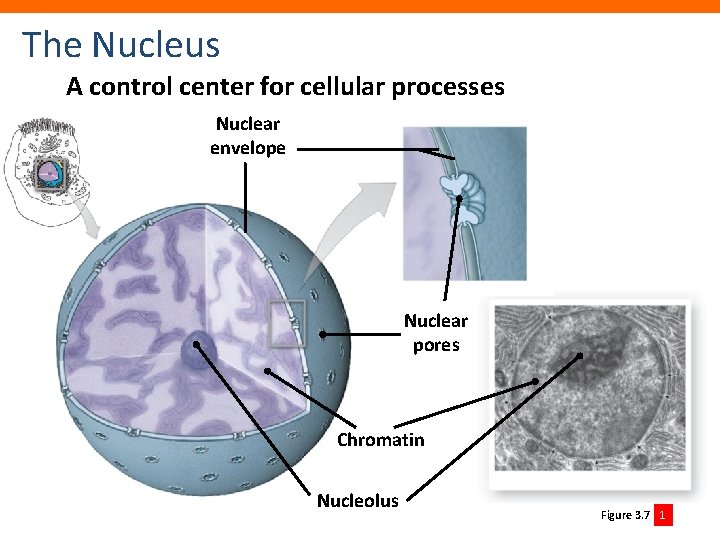 The Nucleus

A control center for cellular processes

Nuclear envelope

Nuclear pores

Chromatin

Nucleolus

Figure 3.7 1